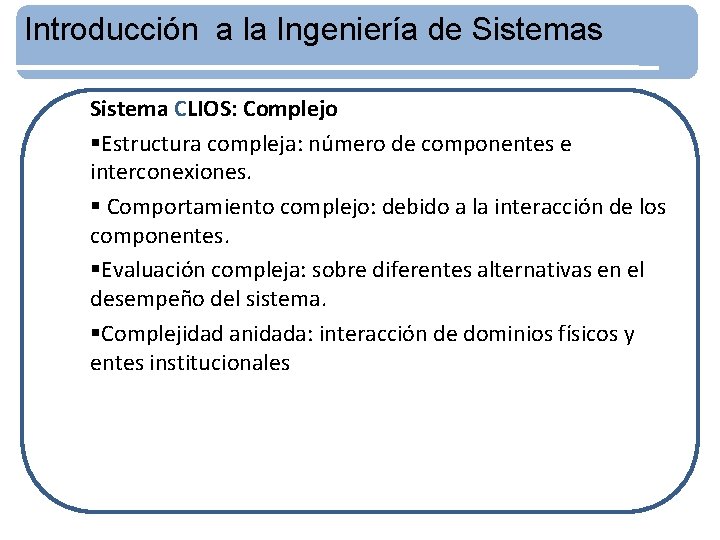 Introducción a la Ingeniería de Sistemas

Sistema CLIOS: Complejo

▪Estructura compleja: número de componentes e interconexiones.

▪ Comportamiento complejo: debido a la interacción de los componentes.

▪Evaluación compleja: sobre diferentes alternativas en el desempeño del sistema.

▪Complejidad anidada: interacción de dominios físicos y entes institucionales